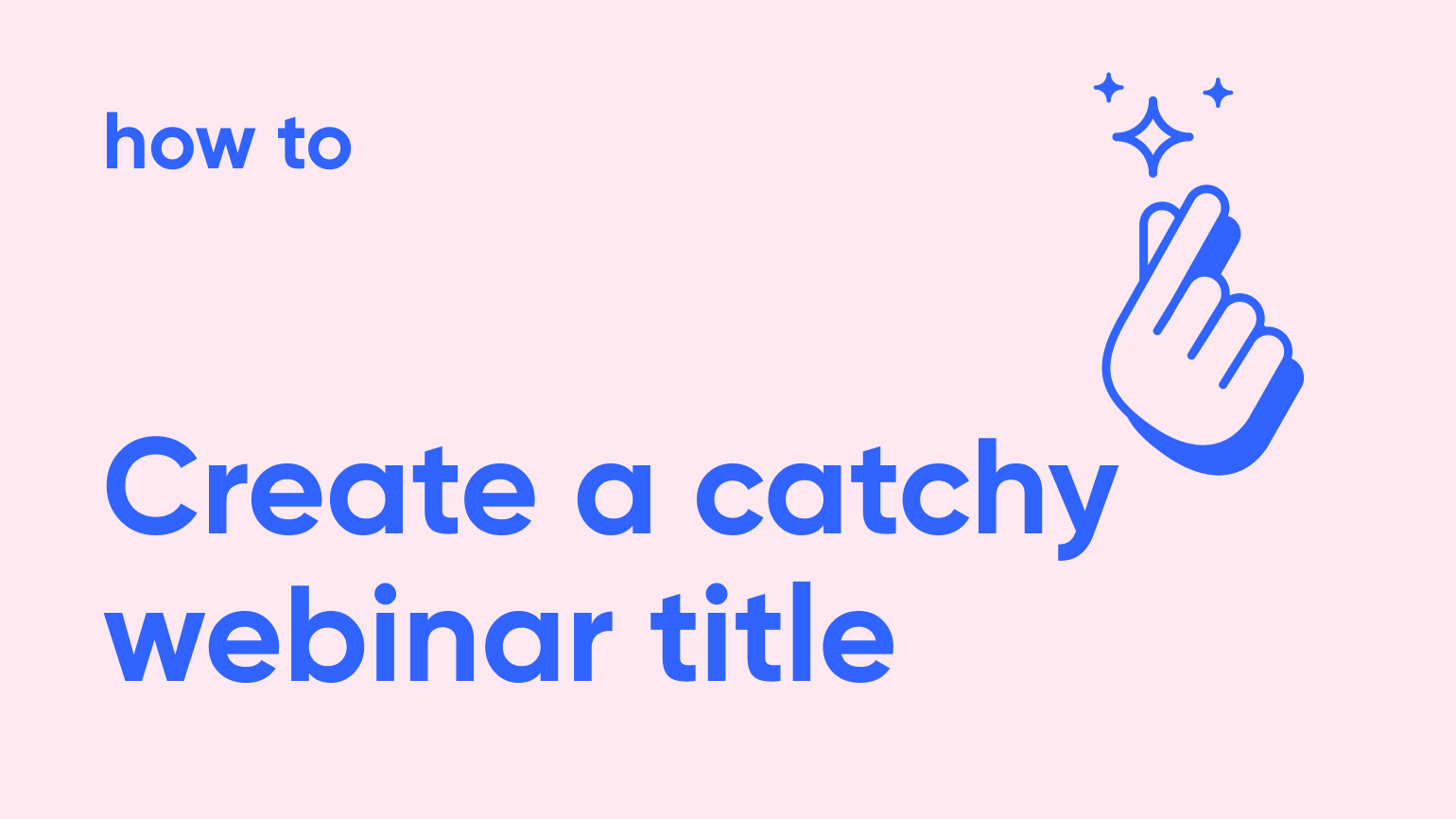 how to

Create a catchy webinar title